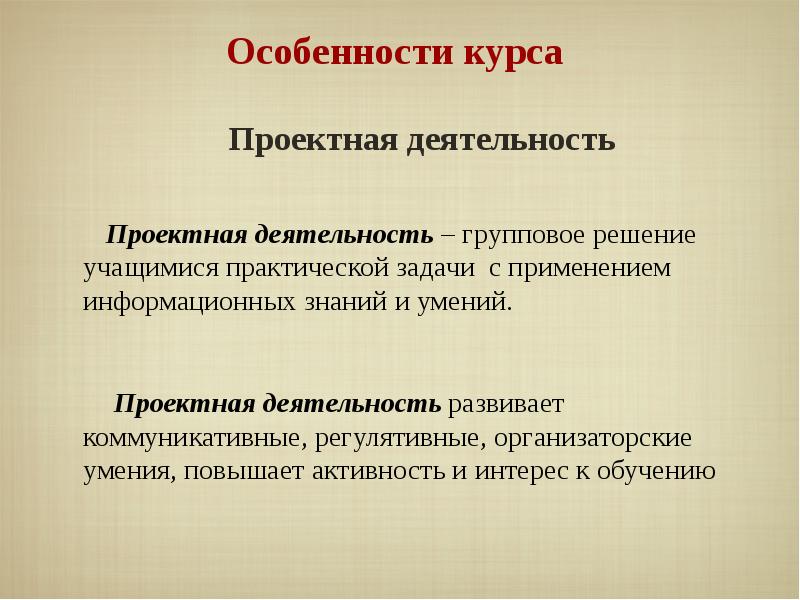 Особенности курса

Проектная деятельность

Проектная деятельность – групповое решение учащимися практической задачи с применением информационных знаний и умений.

Проектная деятельность развивает коммуникативные, регулятивные, организаторские умения, повышает активность и интерес к обучению